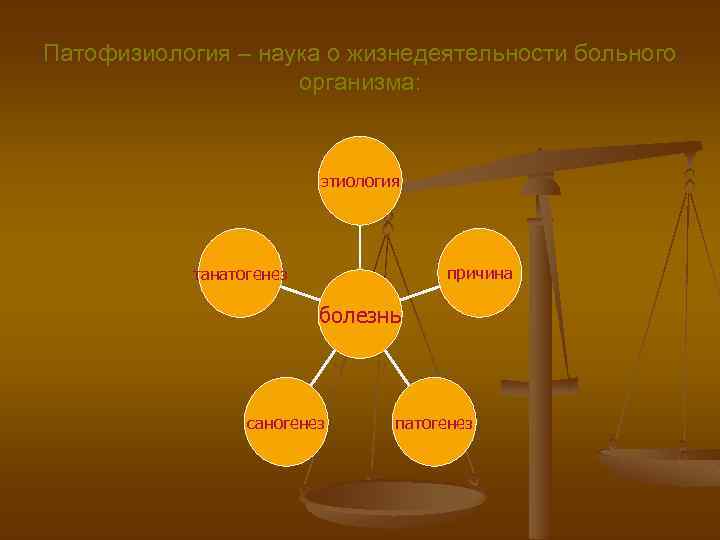 Патофизиология – наука о жизнедеятельности больного организма:

этиология

танатогенез

причина

болезнь

саногенез

патогенез